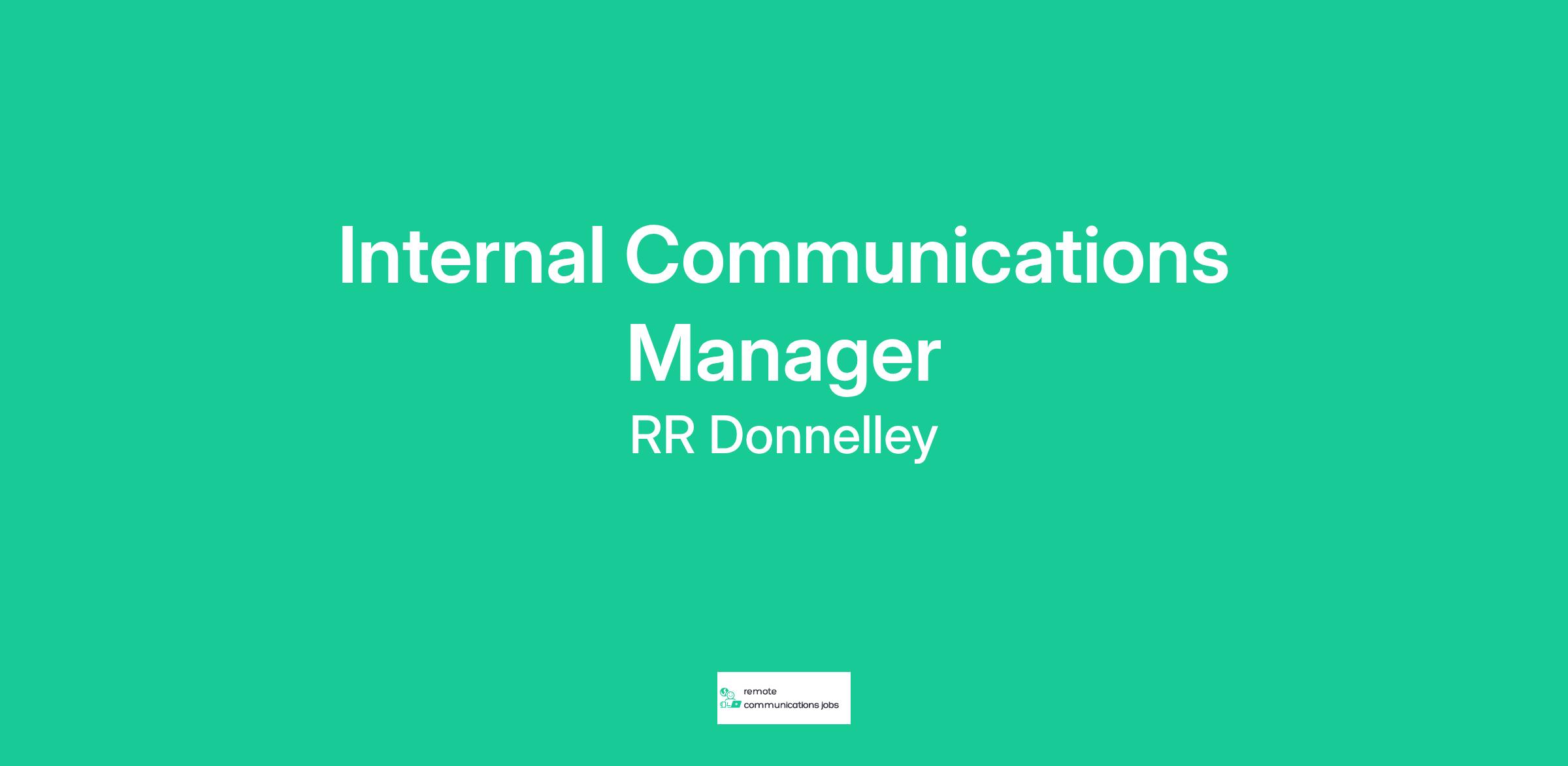 Internal Communications Manager

RR Donnelley

remote
communications jobs